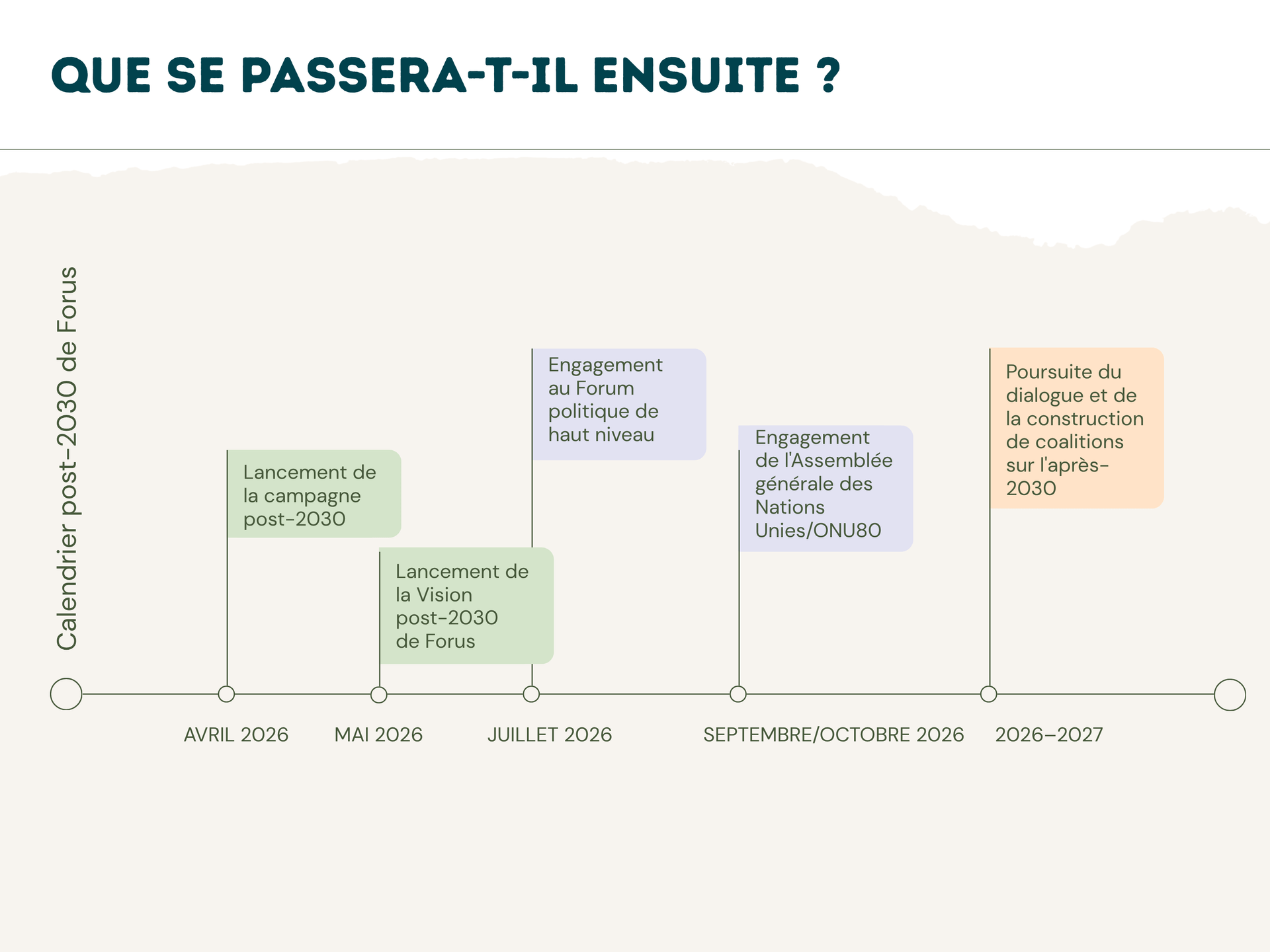 QUE SE PASSERA-T-IL ENSUITE ?

Calendrier post-2030 de Forus

Lancement de la campagne post-2030

Lancement de la Vision post-2030 de Forus

Engagement au Forum politique de haut niveau

Engagement de l'Assemblée générale des Nations Unies/ONU80

Poursuite du dialogue et de la construction de coalitions sur l'après-2030

AVRIL 2026

MAI 2026

JUILLET 2026

SEPTEMBRE/OCTOBRE 2026

2026–2027